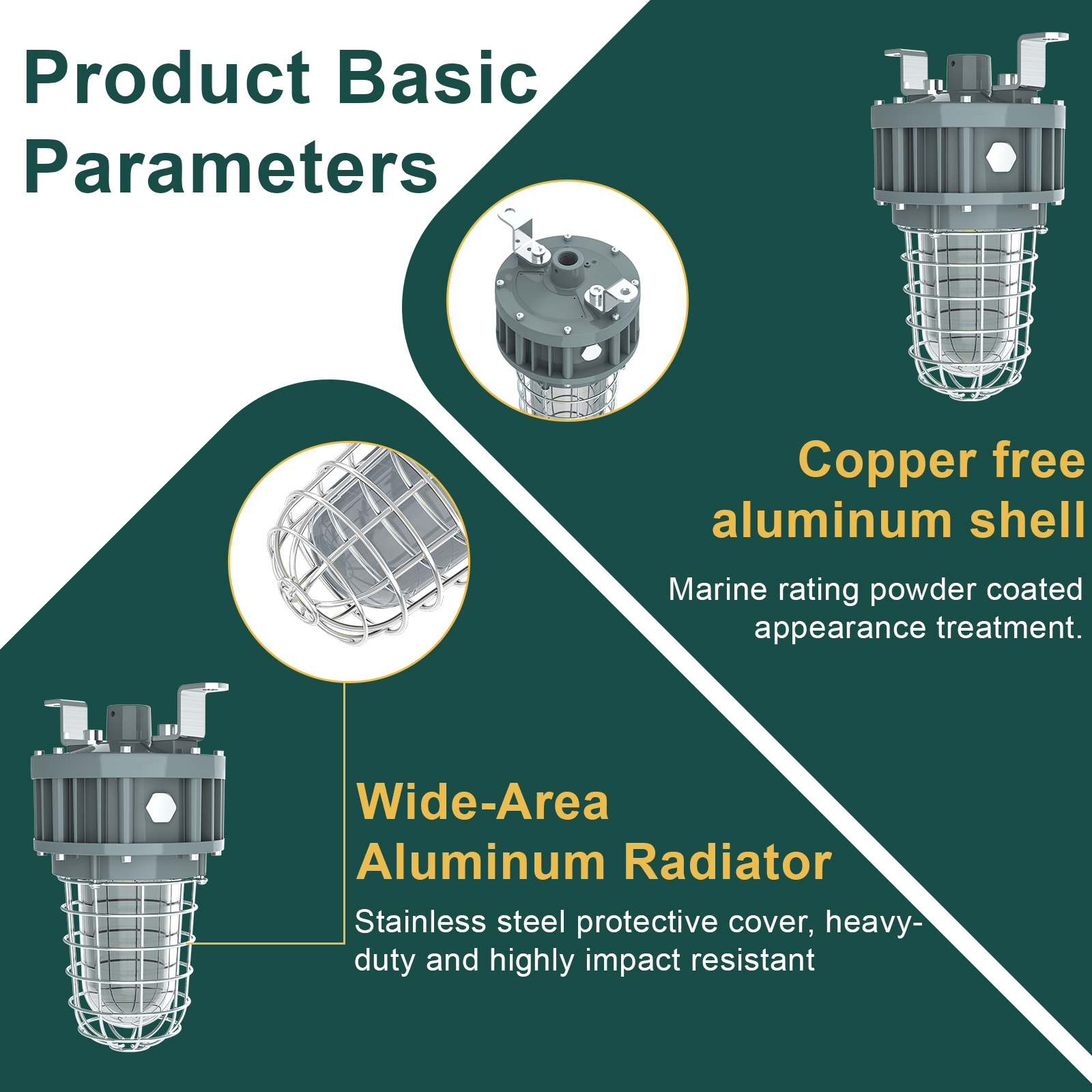 Product Basic Parameters

Copper free aluminum shell

Marine rating powder coated appearance treatment.

Wide-Area Aluminum Radiator

Stainless steel protective cover, heavy-duty and highly impact resistant